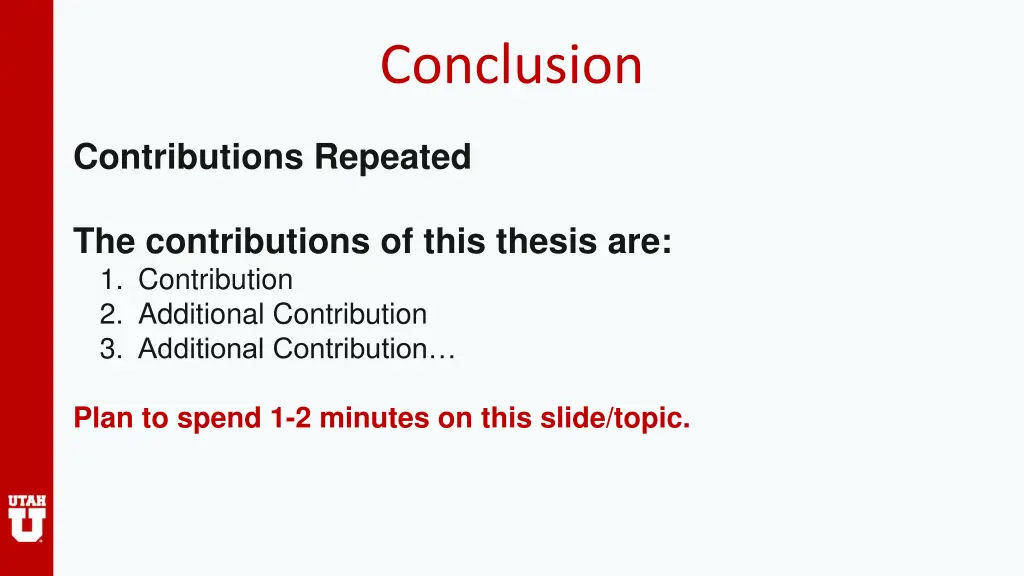 Conclusion

Contributions Repeated

The contributions of this thesis are:
1. Contribution
2. Additional Contribution
3. Additional Contribution…

Plan to spend 1-2 minutes on this slide/topic.

UTAH
U